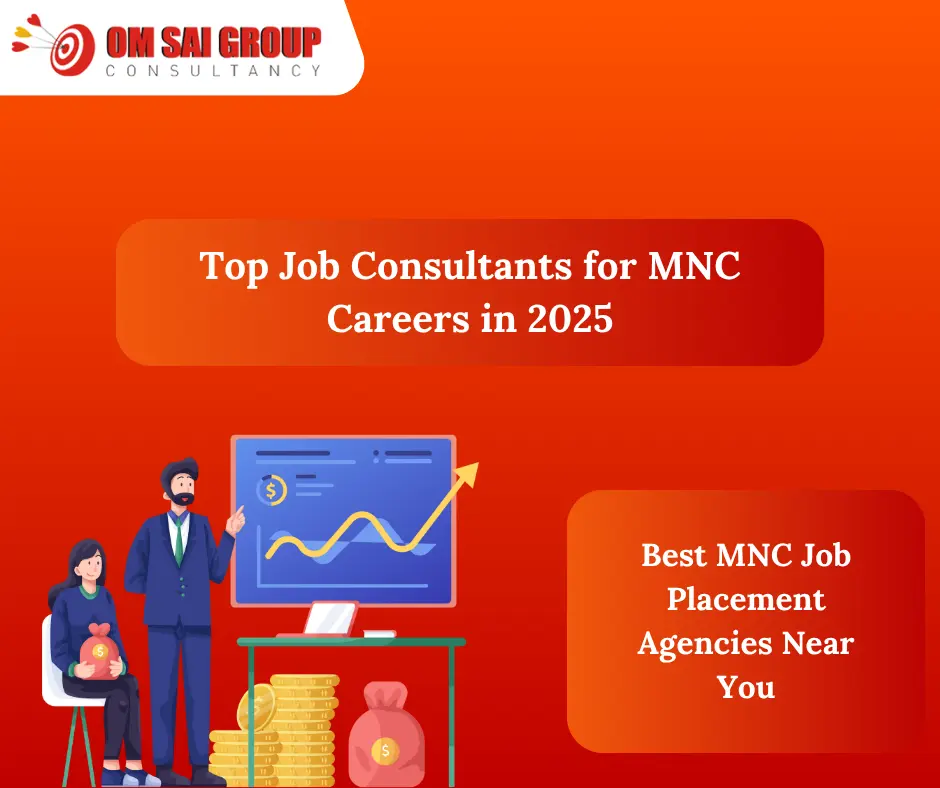 OM SAI GROUP
CONSULTANCY

Top Job Consultants for MNC Careers in 2025

$

$

$

Best MNC Job Placement Agencies Near You